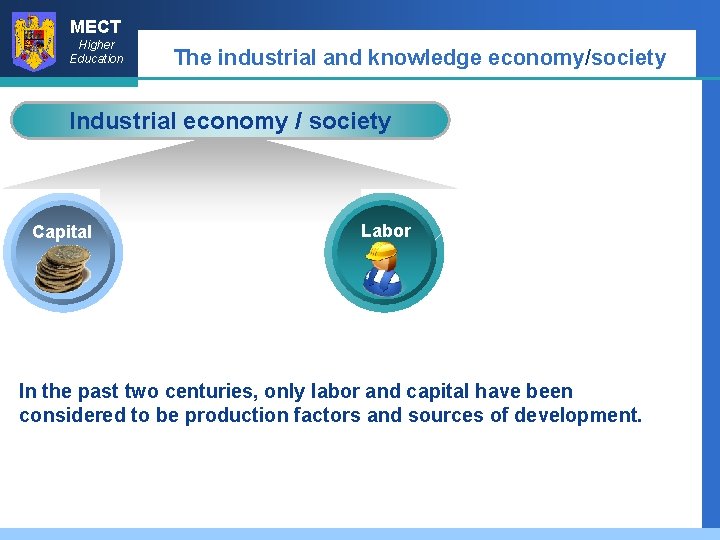 MECT
Higher
Education

The industrial and knowledge economy/society

Industrial economy / society

Capital

Labor

In the past two centuries, only labor and capital have been considered to be production factors and sources of development.